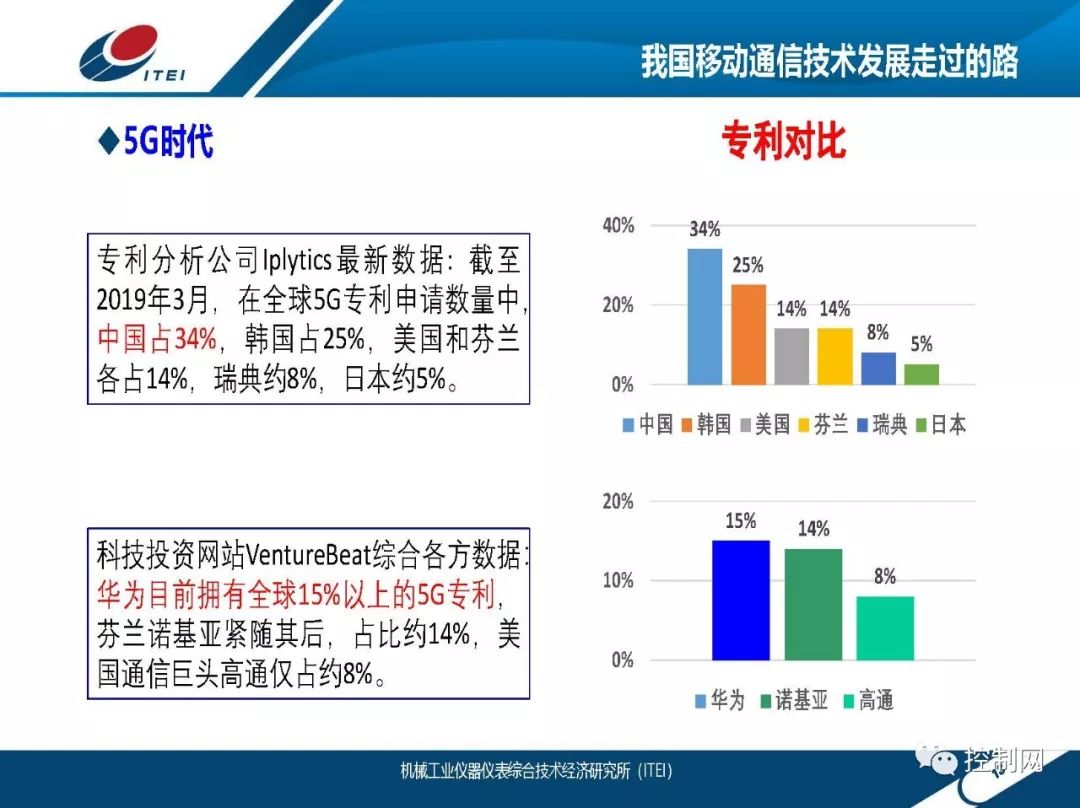 ITEI

我国移动通信技术发展走过的路

◆5G时代

专利对比

专利分析公司Iplytics最新数据：截至2019年3月，在全球5G专利申请数量中，中国占34%，韩国占25%，美国和芬兰各占14%，瑞典约8%，日本约5%。

40%
20%
0%
34%
25%
14%
14%
8%
5%
中国 韩国 美国 芬兰 瑞典 日本

科技投资网站VentureBeat综合各方数据：华为目前拥有全球15%以上的5G专利，芬兰诺基亚紧随其后，占比约14%，美国通信巨头高通仅占约8%。

20%
10%
0%
15%
14%
8%
华为 诺基亚 高通

机械工业仪器仪表综合技术经济研究所（ITEI）

控制网